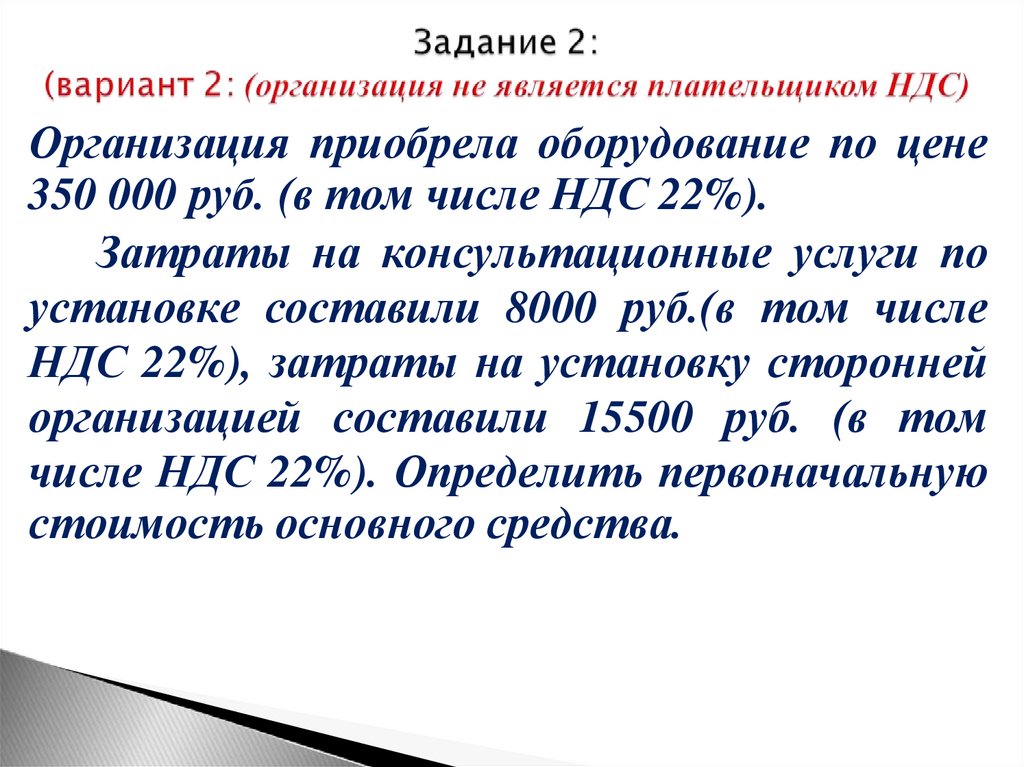 Задание 2:
(вариант 2: (организация не является плательщиком НДС)

Организация приобрела оборудование по цене 350 000 руб. (в том числе НДС 22%).

Затраты на консультационные услуги по установке составили 8000 руб.(в том числе НДС 22%), затраты на установку сторонней организацией составили 15500 руб. (в том числе НДС 22%). Определить первоначальную стоимость основного средства.